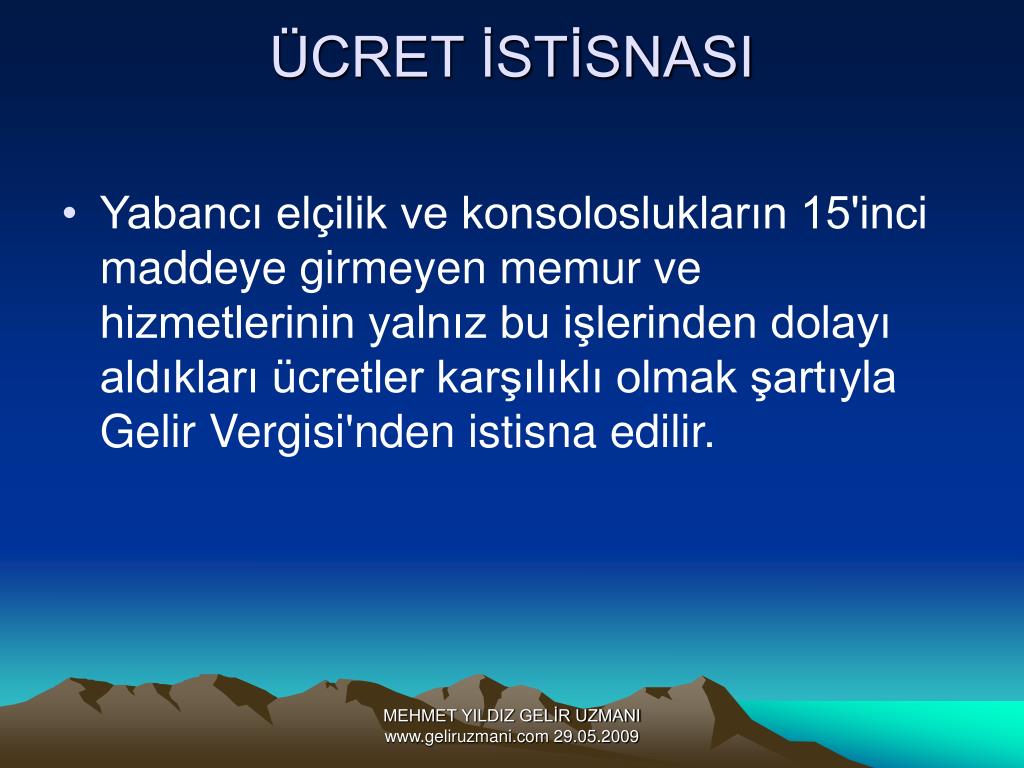 ÜCRET İSTİSNASI

• Yabancı elçilik ve konsoloslukların 15'inci maddeye girmeyen memur ve hizmetlerinin yalnız bu işlerinden dolayı aldıkları ücretler karşılıklı olmak şartıyla Gelir Vergisi'nden istisna edilir.

MEHMET YILDIZ GELİR UZMANI
www.geliruzmani.com 29.05.2009